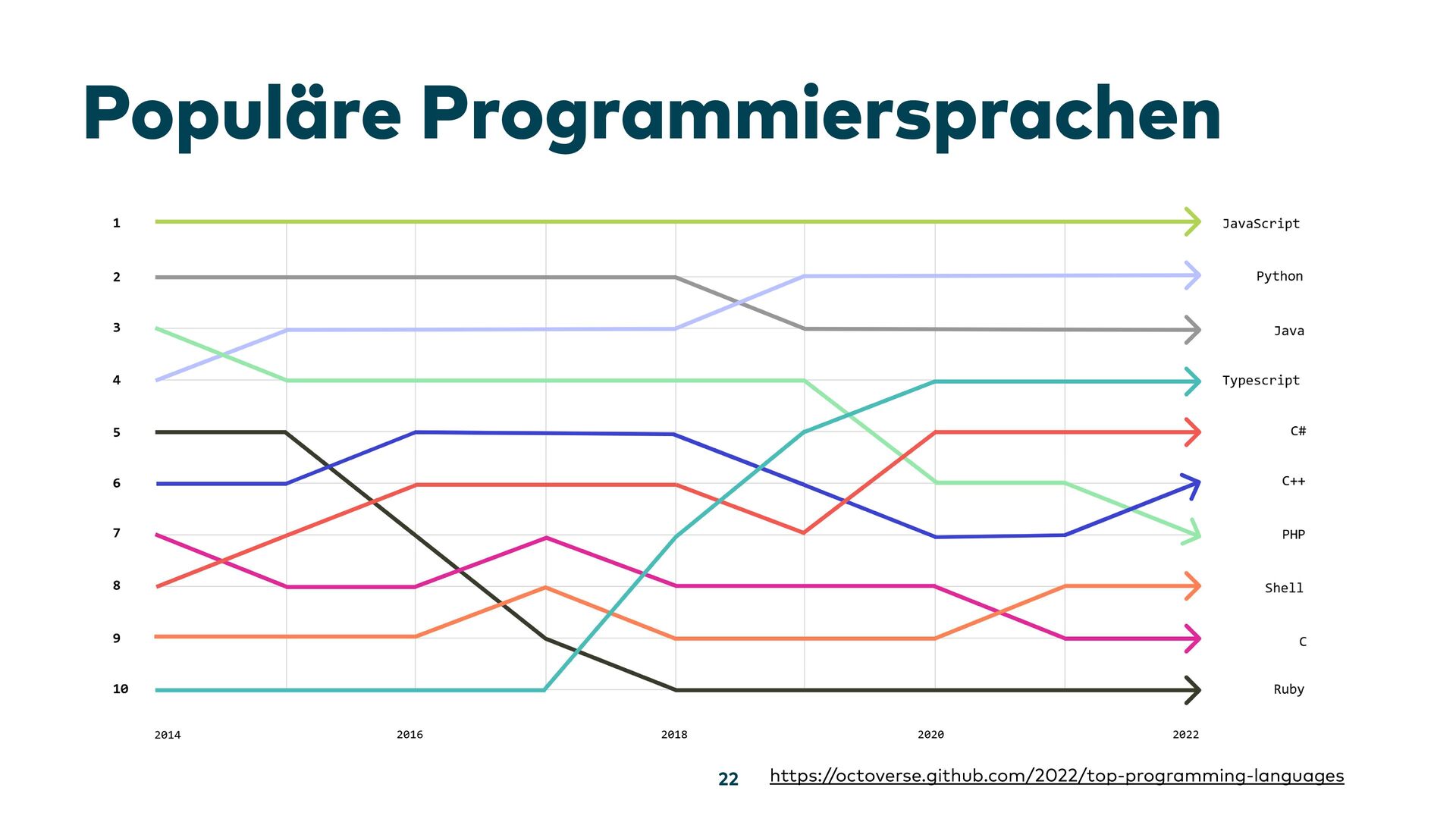 Populäre Programmiersprachen

1
2
3
4
5
6
7
8
9
10

JavaScript
Python
Java
Typescript
C#
C++
PHP
Shell
C
Ruby

2014
2016
2018
2020
2022

22

https://octoverse.github.com/2022/top-programming-languages